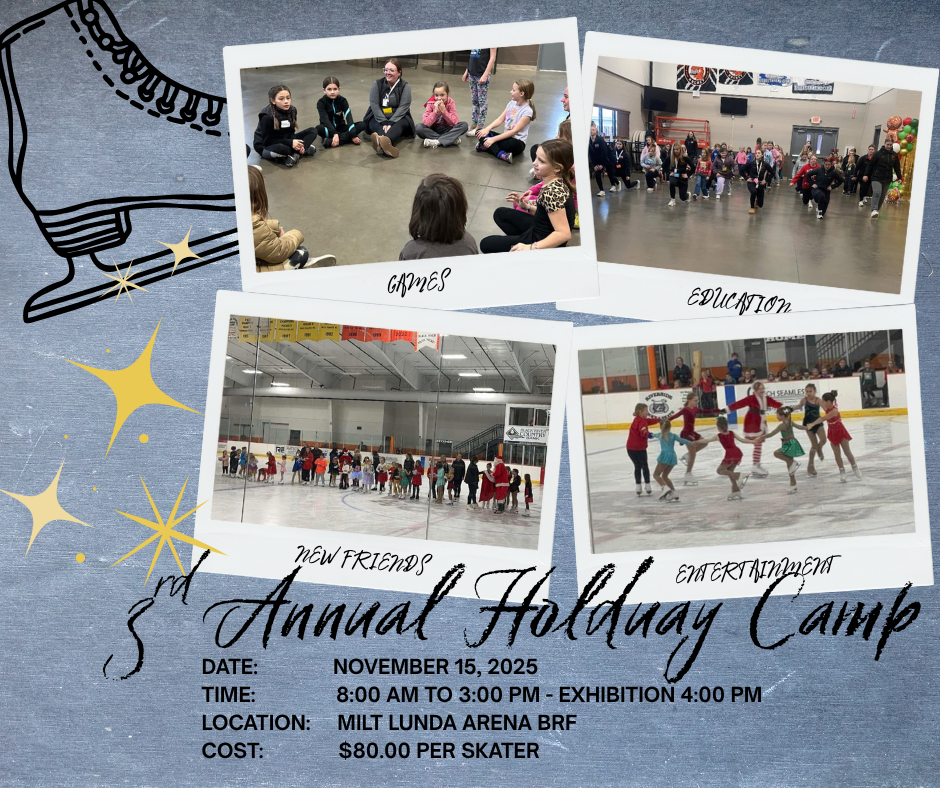 GAMES

EDUCATION

NEW FRIENDS

ENTERTAINMENT

3rd Annual Holduay Camp

DATE: NOVEMBER 15, 2025
TIME: 8:00 AM TO 3:00 PM - EXHIBITION 4:00 PM
LOCATION: MILT LUNDA ARENA BRF
COST: $80.00 PER SKATER